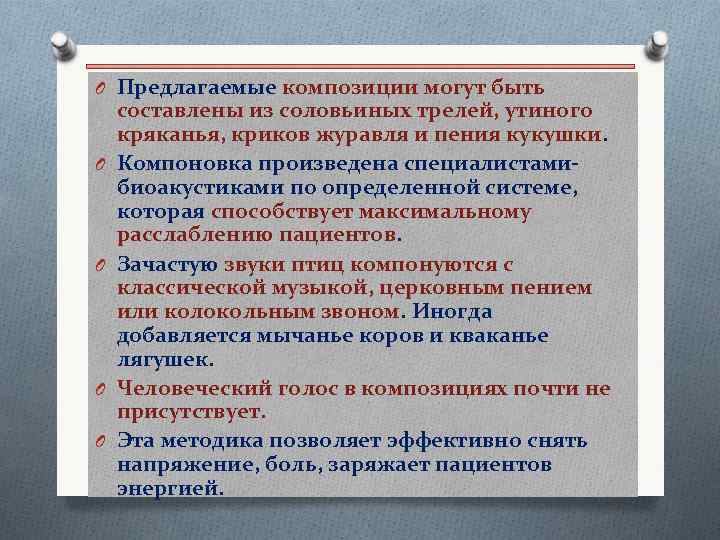 Предлагаемые композиции могут быть составлены из соловьиных трелей, утиного кряканья, криков журавля и пения кукушки.

Компоновка произведена специалистами-биоакустиками по определенной системе, которая способствует максимальному расслаблению пациентов.

Зачастую звуки птиц компонуются с классической музыкой, церковным пением или колокольным звоном. Иногда добавляется мычанье коров и кваканье лягушек.

Человеческий голос в композициях почти не присутствует.

Эта методика позволяет эффективно снять напряжение, боль, заряжает пациентов энергией.